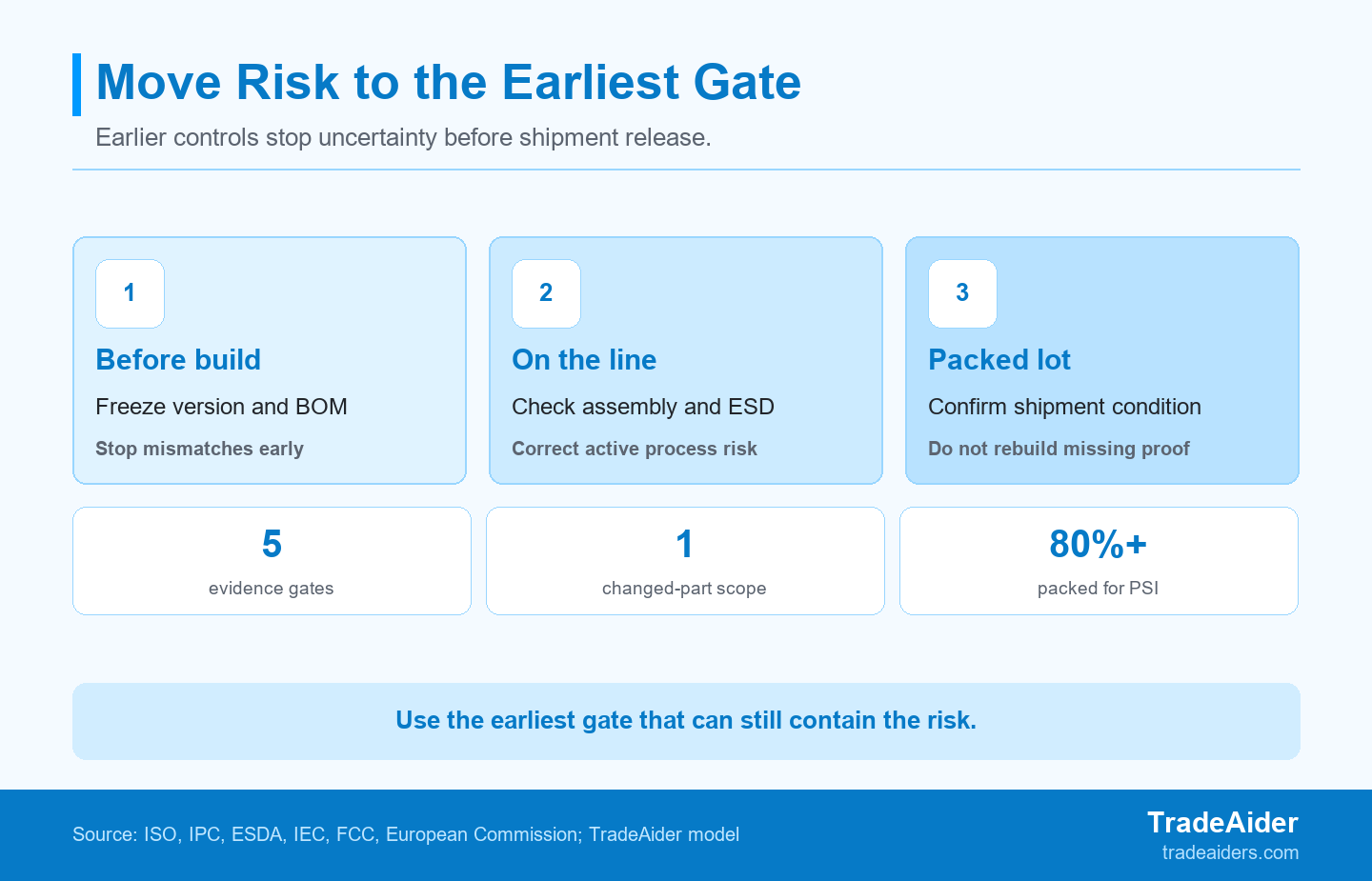 Move Risk to the Earliest Gate

Earlier controls stop uncertainty before shipment release.

1

Before build

Freeze version and BOM

Stop mismatches early

2

On the line

Check assembly and ESD

Correct active process risk

3

Packed lot

Confirm shipment condition

Do not rebuild missing proof

5
evidence gates

1
changed-part scope

80%+
packed for PSI

Use the earliest gate that can still contain the risk.

Source: ISO, IPC, ESDA, IEC, FCC, European Commission; TradeAider model

TradeAider
tradeaiders.com